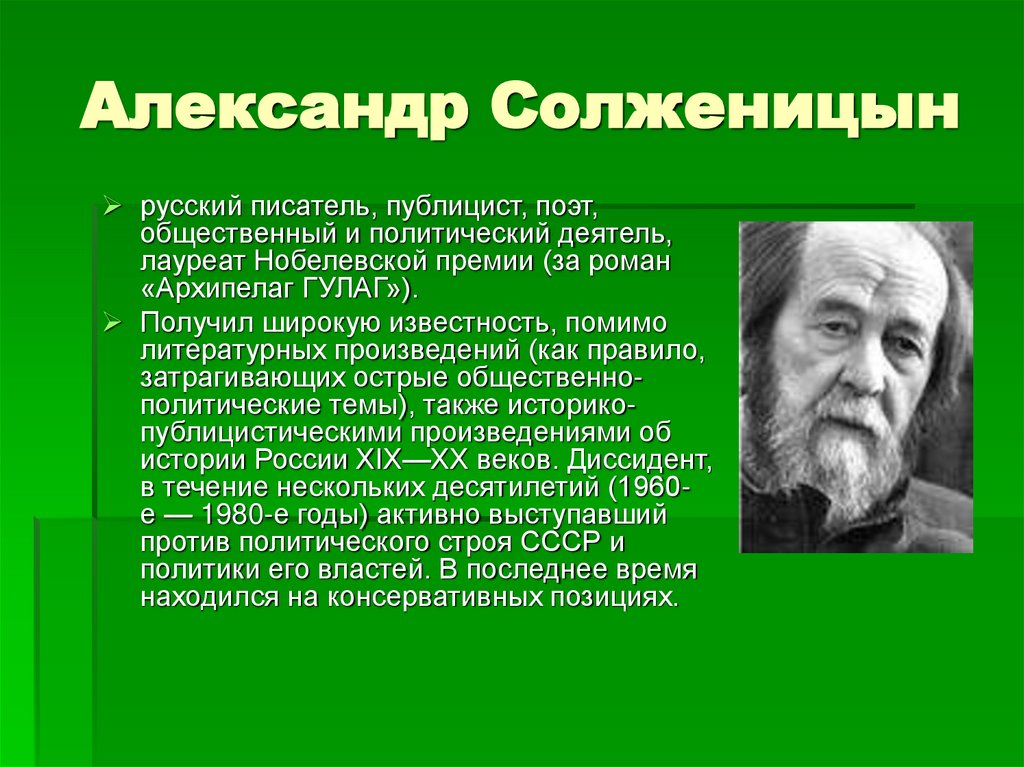 Александр Солженицын

➢ русский писатель, публицист, поэт, общественный и политический деятель, лауреат Нобелевской премии (за роман «Архипелаг ГУЛАГ»).

➢ Получил широкую известность, помимо литературных произведений (как правило, затрагивающих острые общественно-политические темы), также историко-публицистическими произведениями об истории России XIX—XX веков. Диссидент, в течение нескольких десятилетий (1960-е — 1980-е годы) активно выступавший против политического строя СССР и политики его властей. В последнее время находился на консервативных позициях.